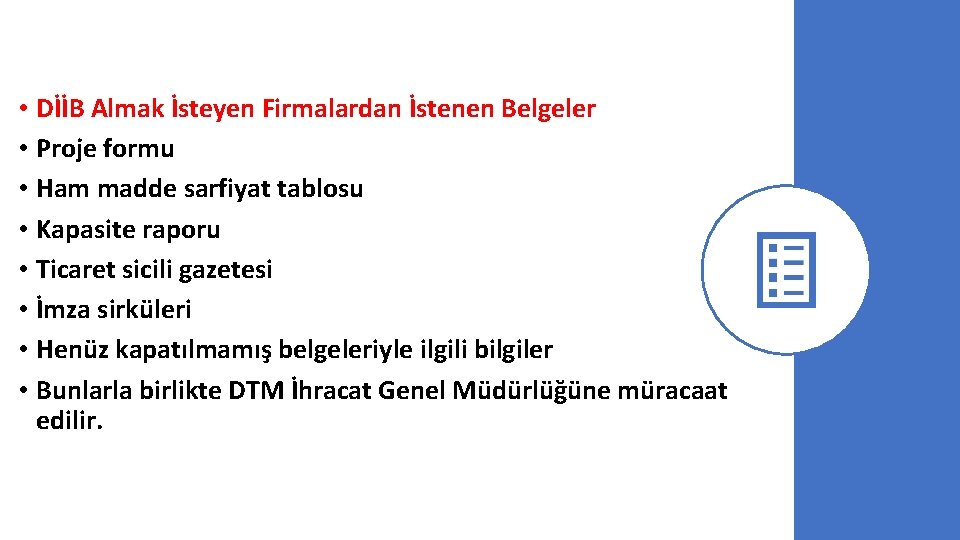 • DİİB Almak İsteyen Firmalardan İstenen Belgeler
• Proje formu
• Ham madde sarfiyat tablosu
• Kapasite raporu
• Ticaret sicili gazetesi
• İmza sirküleri
• Henüz kapatılmamış belgeleriyle ilgili bilgiler
• Bunlarla birlikte DTM İhracat Genel Müdürlüğüne müracaat edilir.